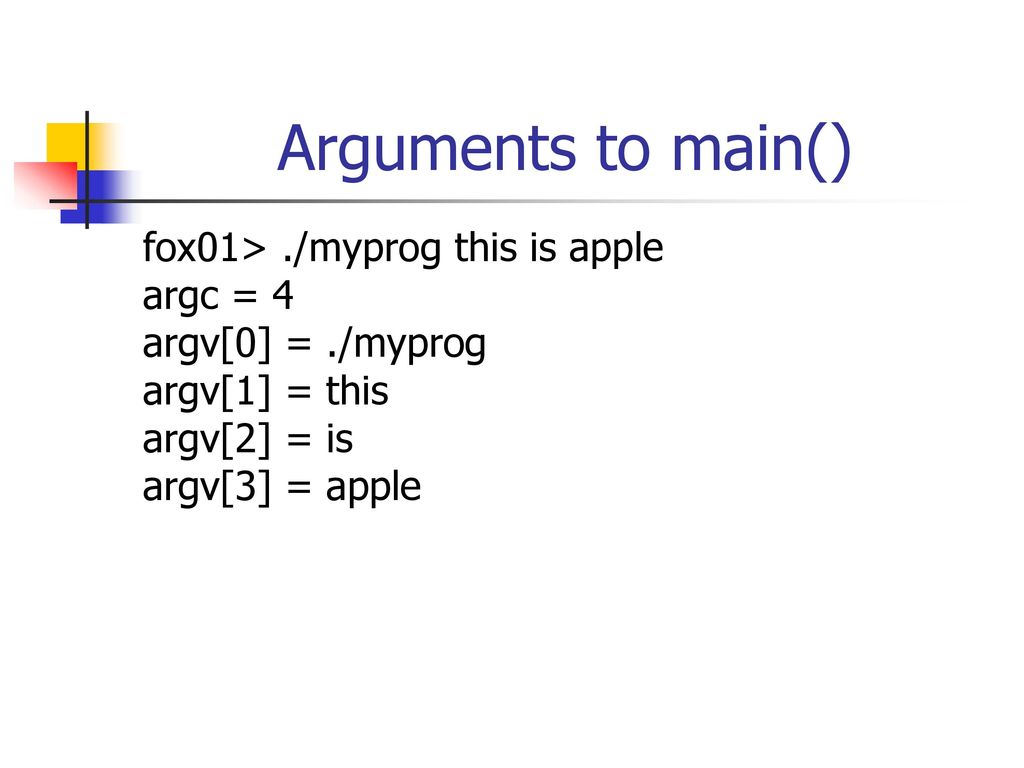 Arguments to main()

fox01> ./myprog this is apple
argc = 4
argv[0] = ./myprog
argv[1] = this
argv[2] = is
argv[3] = apple